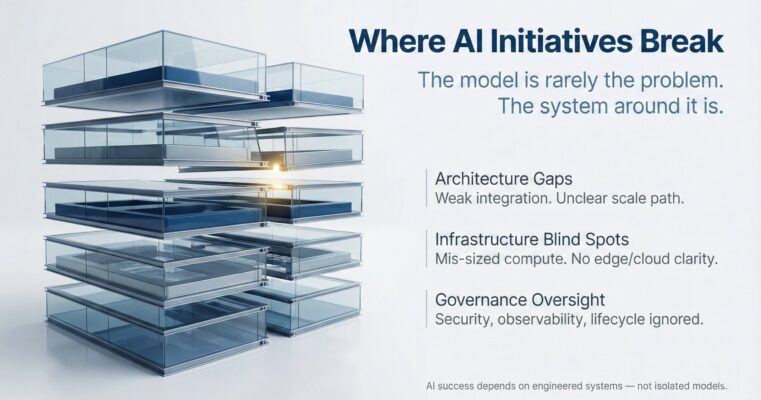 Where AI Initiatives Break

The model is rarely the problem. The system around it is.

Architecture Gaps
Weak integration. Unclear scale path.

Infrastructure Blind Spots
Mis-sized compute. No edge/cloud clarity.

Governance Oversight
Security, observability, lifecycle ignored.

AI success depends on engineered systems — not isolated models.